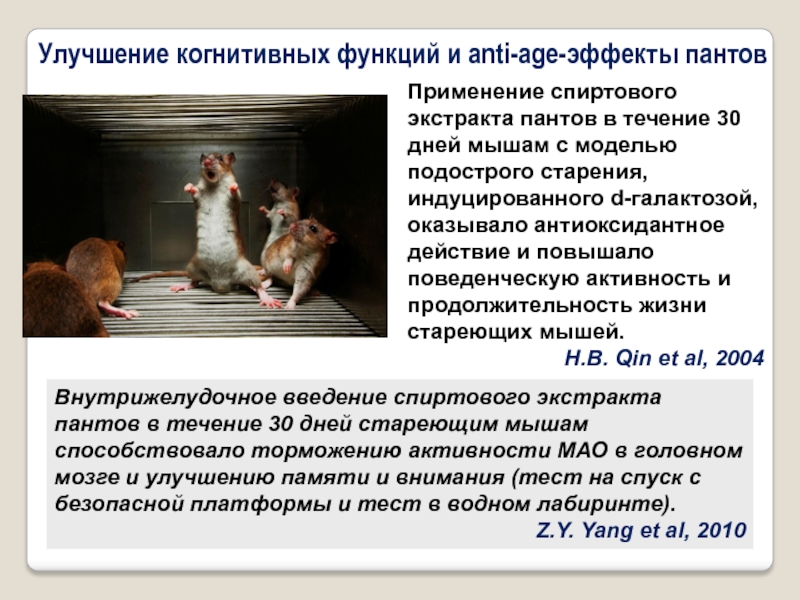 Улучшение когнитивных функций и anti-age-эффекты пантов

Применение спиртового экстракта пантов в течение 30 дней мышам с моделью подострого старения, индуцированного d-галактозой, оказывало антиоксидантное действие и повышало поведенческую активность и продолжительность жизни стареющих мышей.

H.B. Qin et al, 2004

Внутрижелудочное введение спиртового экстракта пантов в течение 30 дней стареющим мышам способствовало торможению активности МАО в головном мозге и улучшению памяти и внимания (тест на спуск с безопасной платформы и тест в водном лабиринте).

Z.Y. Yang et al, 2010